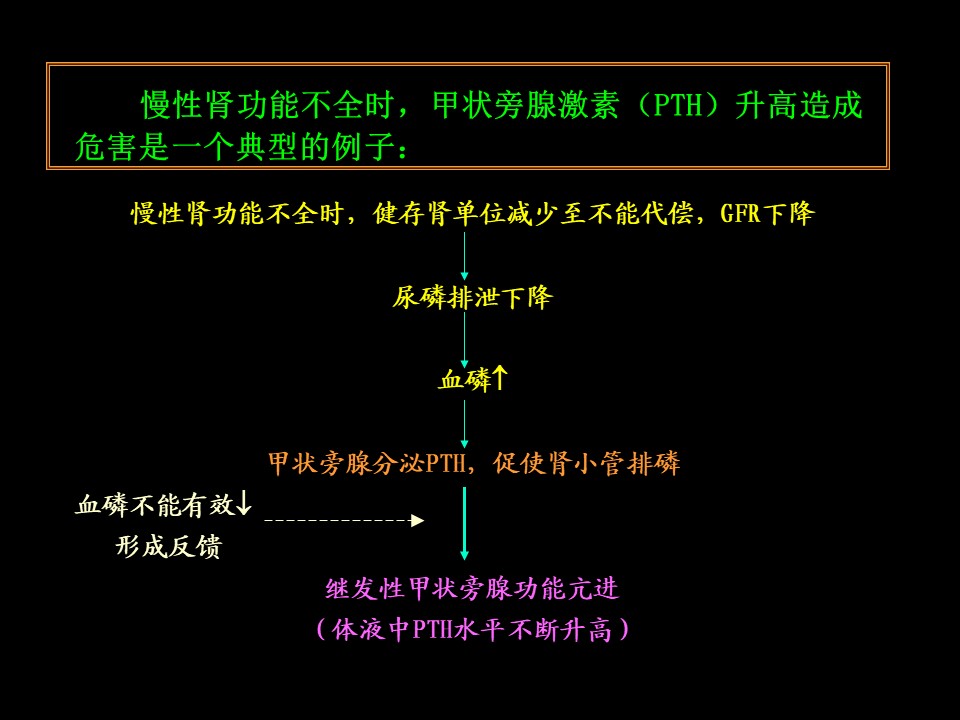 慢性肾功能不全时，甲状旁腺激素（PTH）升高造成危害是一个典型的例子：

慢性肾功能不全时，健存肾单位减少至不能代偿，GFR下降

尿磷排泄下降

血磷↑

甲状旁腺分泌PTH，促使肾小管排磷

血磷不能有效↓
形成反馈

继发性甲状旁腺功能亢进
（体液中PTH水平不断升高）